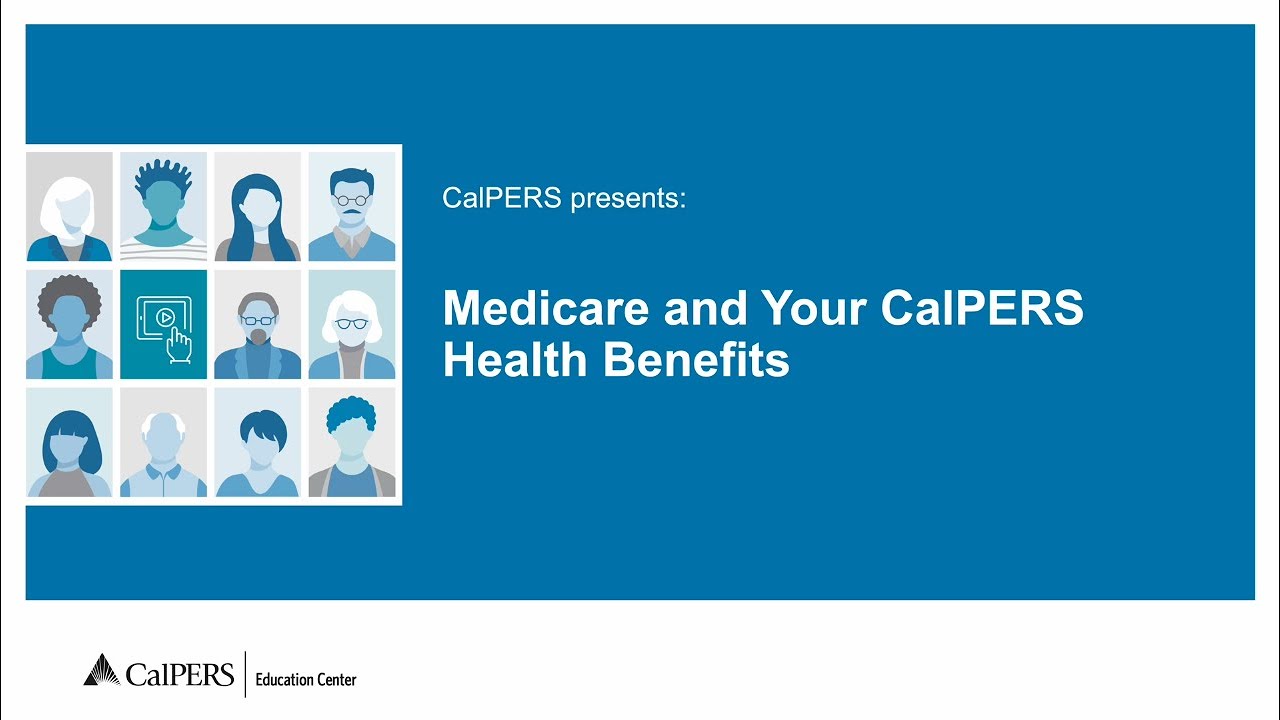 CalPERS presents:

Medicare and Your CalPERS Health Benefits

CalPERS | Education Center